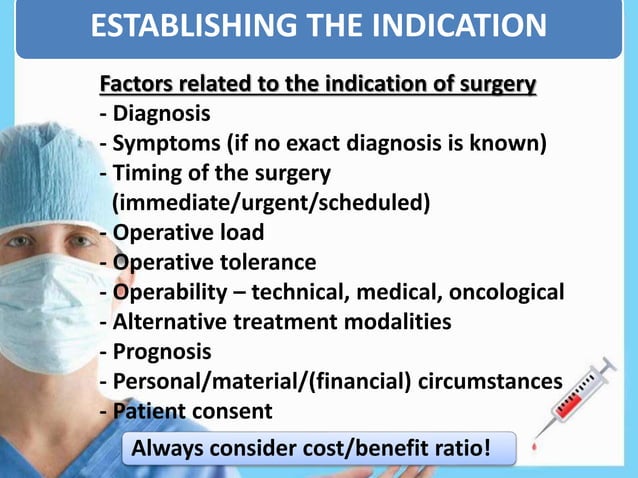 ESTABLISHING THE INDICATION

Factors related to the indication of surgery
- Diagnosis
- Symptoms (if no exact diagnosis is known)
- Timing of the surgery (immediate/urgent/scheduled)
- Operative load
- Operative tolerance
- Operability – technical, medical, oncological
- Alternative treatment modalities
- Prognosis
- Personal/material/(financial) circumstances
- Patient consent

Always consider cost/benefit ratio!